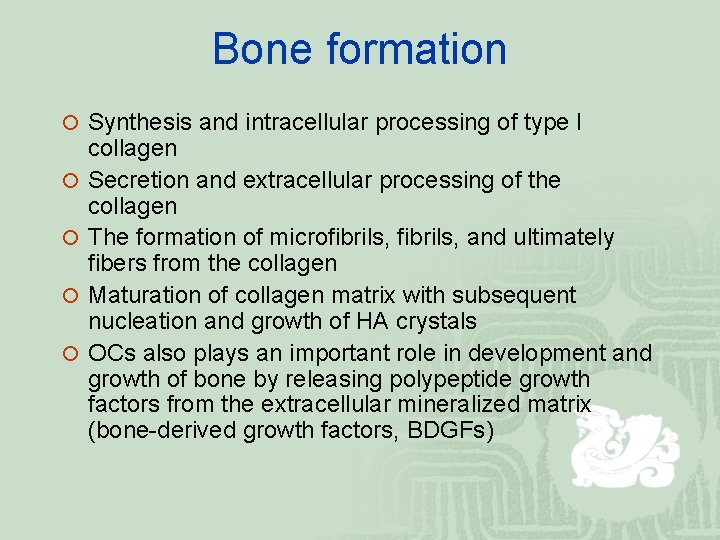 Bone formation

Synthesis and intracellular processing of type I collagen

Secretion and extracellular processing of the collagen

The formation of microfibrils, fibrils, and ultimately fibers from the collagen

Maturation of collagen matrix with subsequent nucleation and growth of HA crystals

OCs also plays an important role in development and growth of bone by releasing polypeptide growth factors from the extracellular mineralized matrix (bone-derived growth factors, BDGFs)